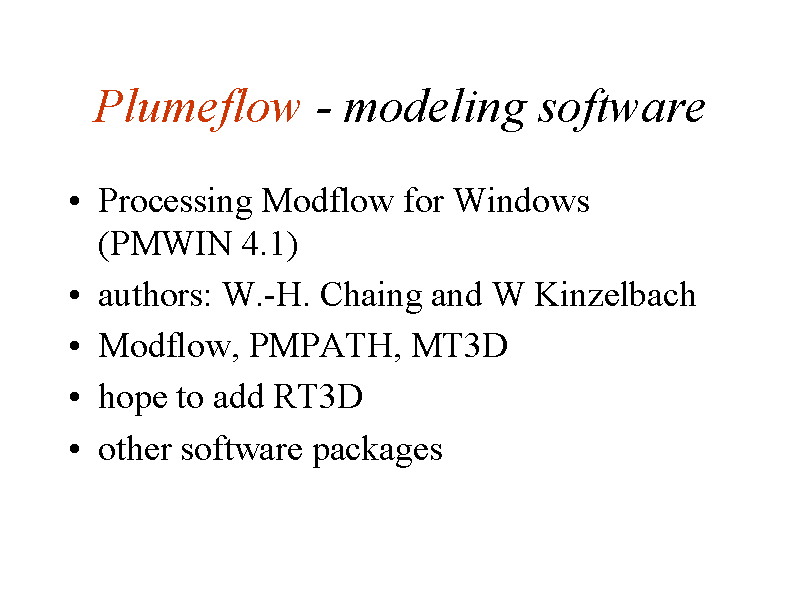 Plumeflow - modeling software

• Processing Modflow for Windows (PMWIN 4.1)
• authors: W.-H. Chaing and W Kinzelbach
• Modflow, PMPATH, MT3D
• hope to add RT3D
• other software packages